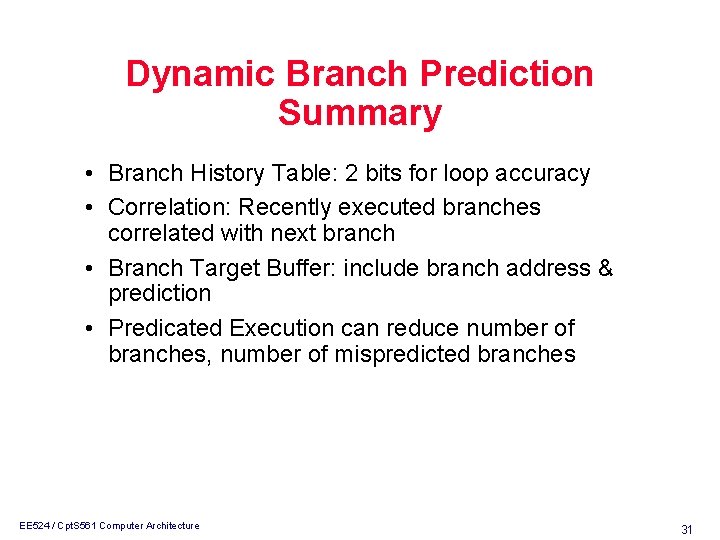 Dynamic Branch Prediction Summary

• Branch History Table: 2 bits for loop accuracy
• Correlation: Recently executed branches correlated with next branch
• Branch Target Buffer: include branch address & prediction
• Predicated Execution can reduce number of branches, number of mispredicted branches

EE524 / CptS561 Computer Architecture

31